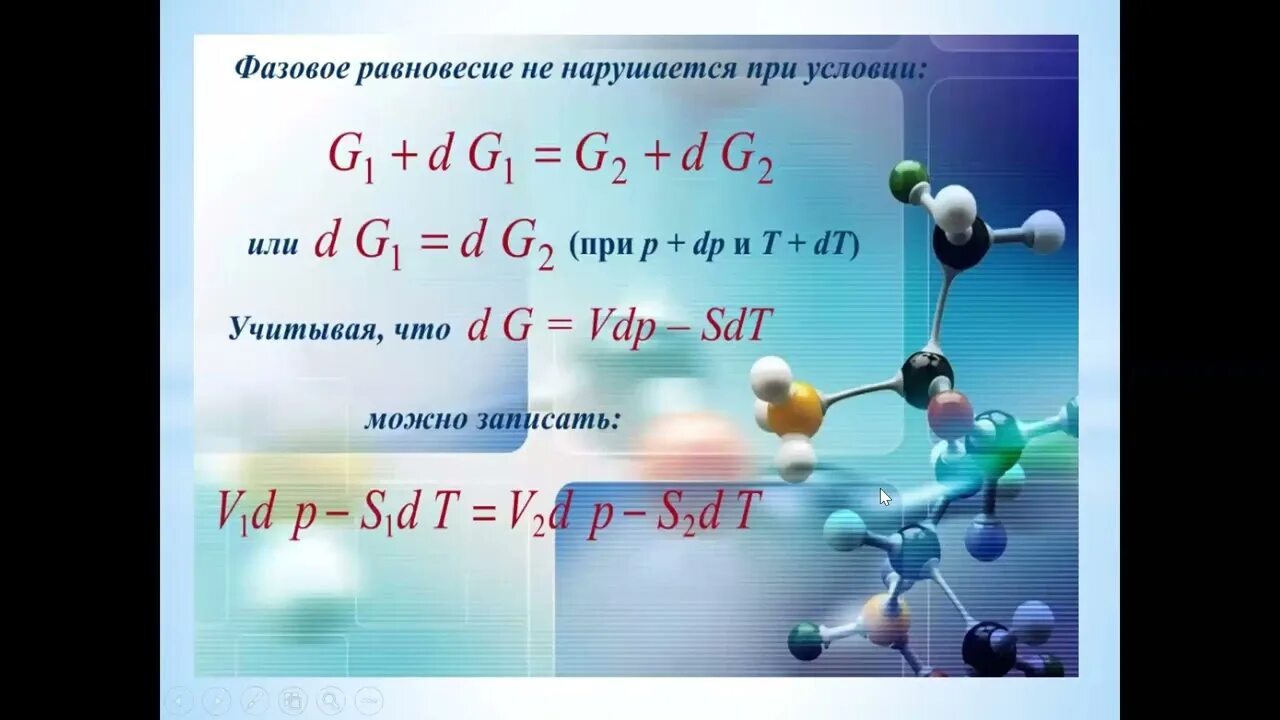 Фазовое равновесие не нарушается при условии:

$G_1 + d\,G_1 = G_2 + d\,G_2$

или $d\,G_1 = d\,G_2$ (при $p + dp$ и $T + dT$)

Учитывая, что $d\,G = Vdp - SdT$

можно записать:

$V_1 d\,p - S_1 d\,T = V_2 d\,p - S_2 d\,T$